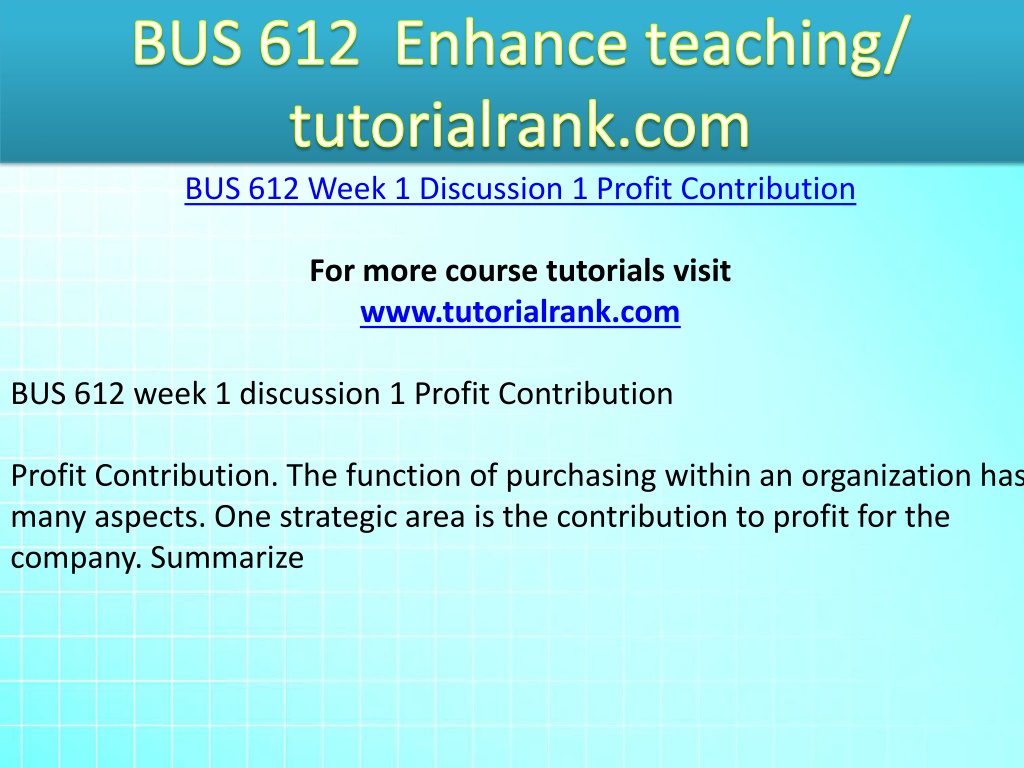 BUS 612 Enhance teaching/ tutorialrank.com

BUS 612 Week 1 Discussion 1 Profit Contribution

For more course tutorials visit
www.tutorialrank.com

BUS 612 week 1 discussion 1 Profit Contribution

Profit Contribution. The function of purchasing within an organization has many aspects. One strategic area is the contribution to profit for the company. Summarize